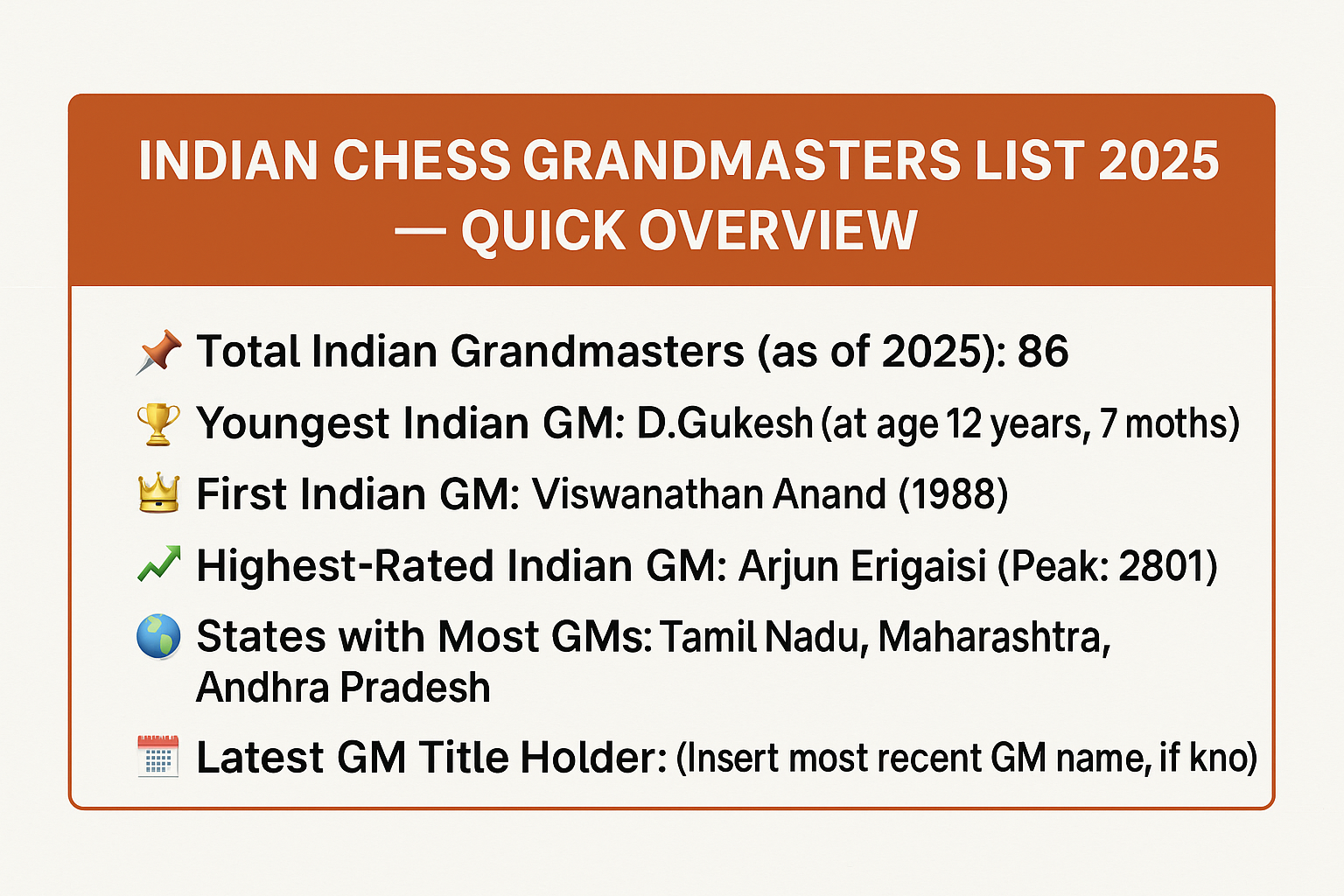 INDIAN CHESS GRANDMASTERS LIST 2025 — QUICK OVERVIEW

📌 Total Indian Grandmasters (as of 2025): 86

🏆 Youngest Indian GM: D.Gukesh (at age 12 years, 7 moths)

👑 First Indian GM: Viswanathan Anand (1988)

📈 Highest-Rated Indian GM: Arjun Erigaisi (Peak: 2801)

🌏 States with Most GMs: Tamil Nadu, Maharashtra, Andhra Pradesh

📅 Latest GM Title Holder: (Insert most recent GM name, if kno)